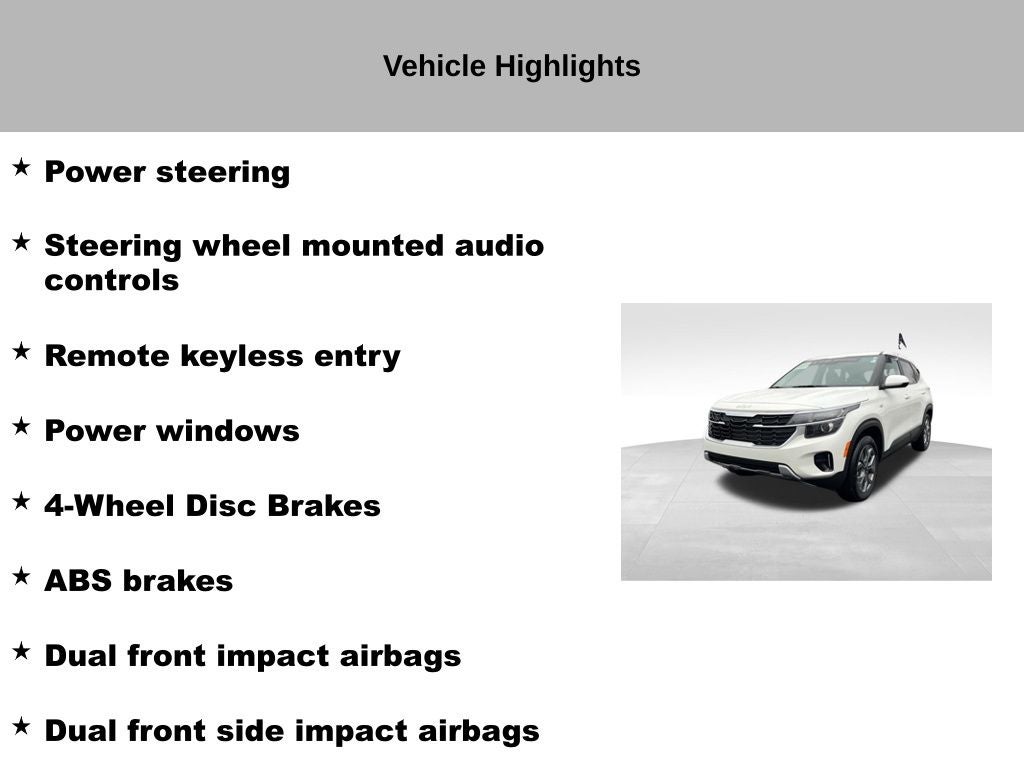 Vehicle Highlights

★ Power steering

★ Steering wheel mounted audio controls

★ Remote keyless entry

★ Power windows

★ 4-Wheel Disc Brakes

★ ABS brakes

★ Dual front impact airbags

★ Dual front side impact airbags